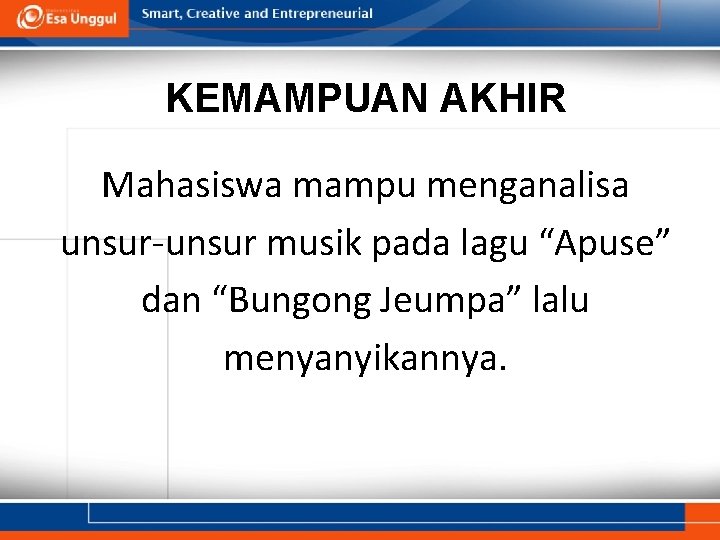 Esa Unggul

Smart, Creative and Entrepreneurial

KEMAMPUAN AKHIR

Mahasiswa mampu menganalisa unsur-unsur musik pada lagu “Apuse” dan “Bungong Jeumpa” lalu menyanyikannya.